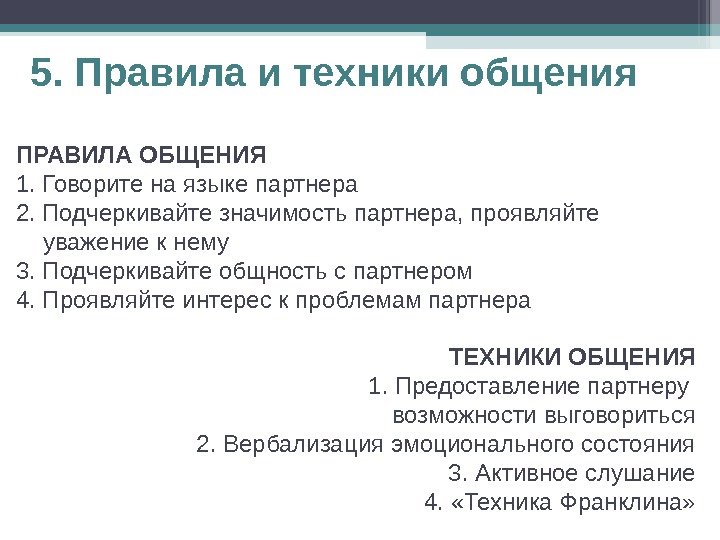 5. Правила и техники общения

ПРАВИЛА ОБЩЕНИЯ
1. Говорите на языке партнера
2. Подчеркивайте значимость партнера, проявляйте уважение к нему
3. Подчеркивайте общность с партнером
4. Проявляйте интерес к проблемам партнера

ТЕХНИКИ ОБЩЕНИЯ
1. Предоставление партнеру возможности выговориться
2. Вербализация эмоционального состояния
3. Активное слушание
4. «Техника Франклина»